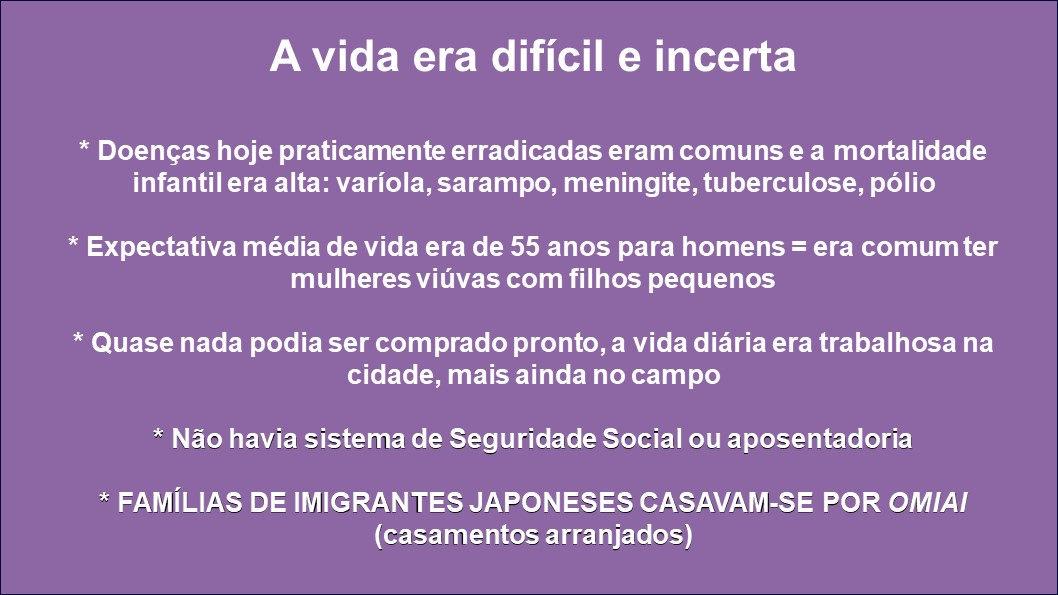 A vida era difícil e incerta

* Doenças hoje praticamente erradicadas eram comuns e a mortalidade infantil era alta: varíola, sarampo, meningite, tuberculose, pólio

* Expectativa média de vida era de 55 anos para homens = era comum ter mulheres viúvas com filhos pequenos

* Quase nada podia ser comprado pronto, a vida diária era trabalhosa na cidade, mais ainda no campo

* Não havia sistema de Seguridade Social ou aposentadoria

* FAMÍLIAS DE IMIGRANTES JAPONESES CASAVAM-SE POR OMIAI (casamentos arranjados)